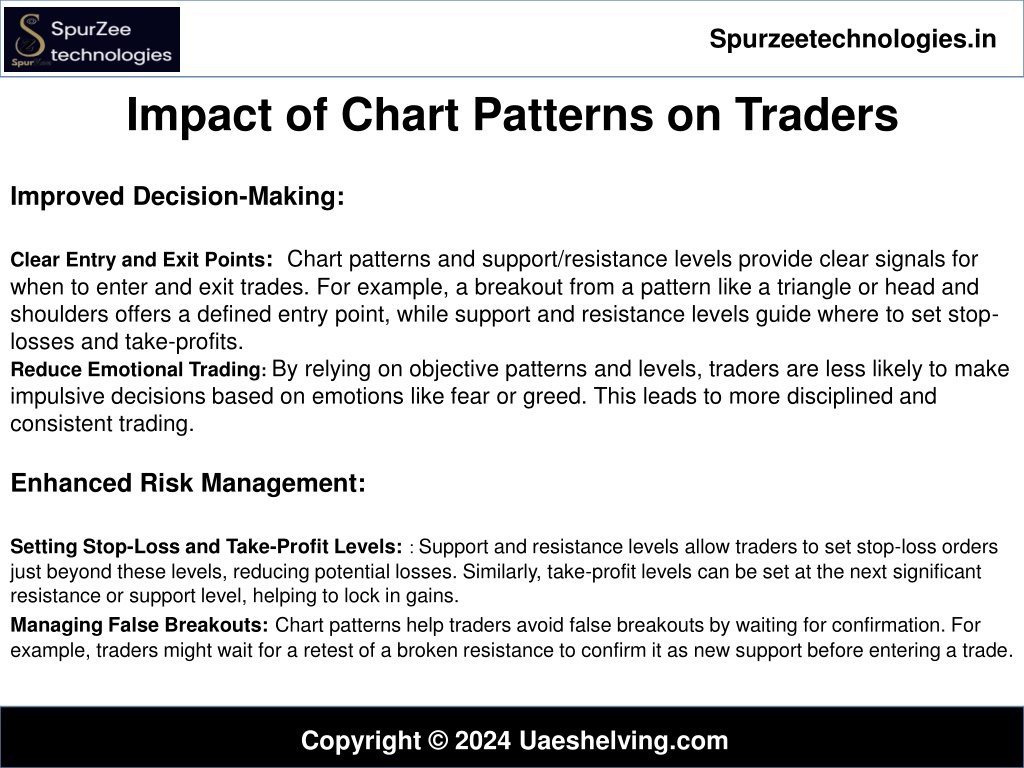 SpurZee technologies

Spurzeetechnologies.in

Impact of Chart Patterns on Traders

Improved Decision-Making:

Clear Entry and Exit Points: Chart patterns and support/resistance levels provide clear signals for when to enter and exit trades. For example, a breakout from a pattern like a triangle or head and shoulders offers a defined entry point, while support and resistance levels guide where to set stop-losses and take-profits.

Reduce Emotional Trading: By relying on objective patterns and levels, traders are less likely to make impulsive decisions based on emotions like fear or greed. This leads to more disciplined and consistent trading.

Enhanced Risk Management:

Setting Stop-Loss and Take-Profit Levels: : Support and resistance levels allow traders to set stop-loss orders just beyond these levels, reducing potential losses. Similarly, take-profit levels can be set at the next significant resistance or support level, helping to lock in gains.

Managing False Breakouts: Chart patterns help traders avoid false breakouts by waiting for confirmation. For example, traders might wait for a retest of a broken resistance to confirm it as new support before entering a trade.

Copyright © 2024 Uaeshelving.com